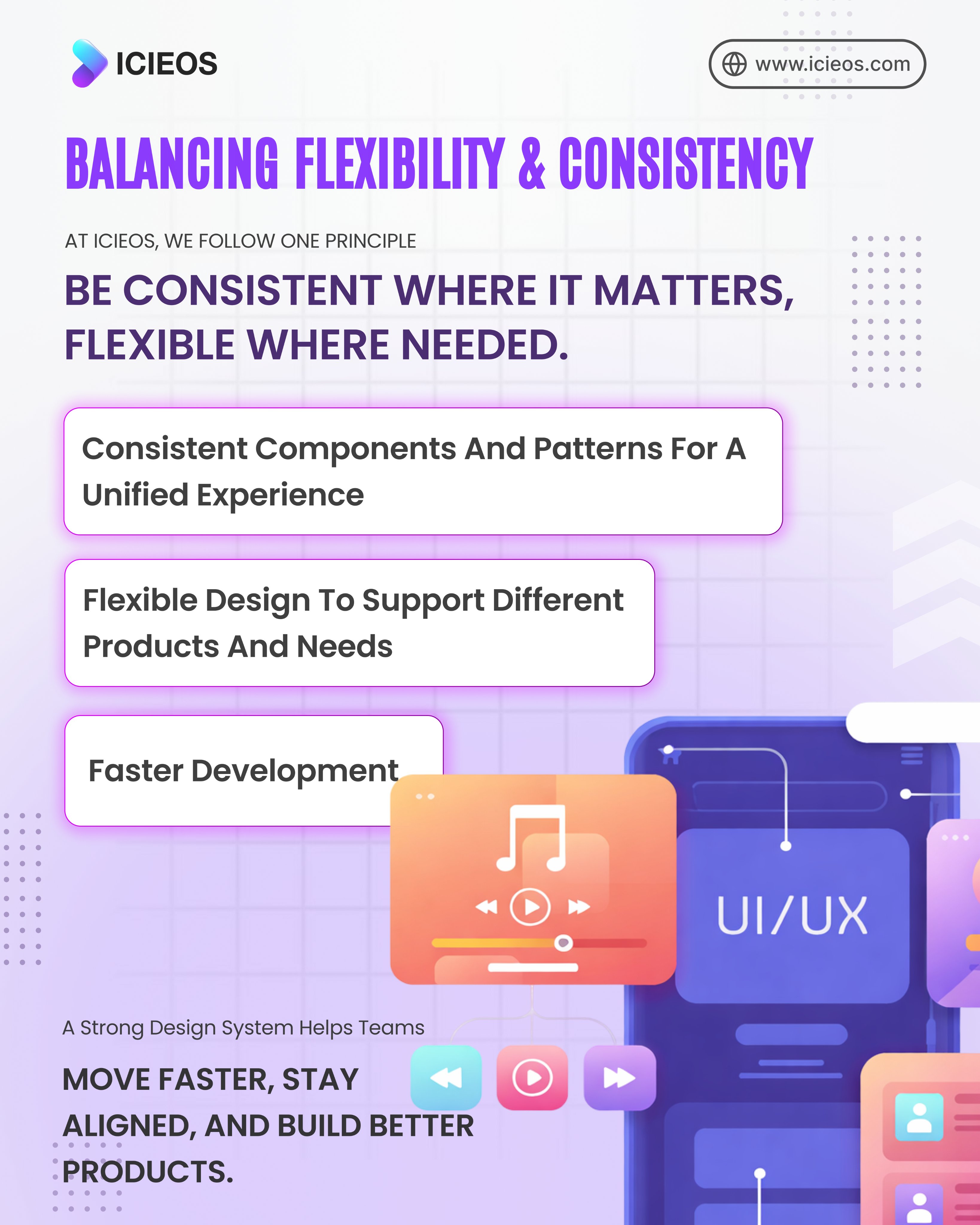 ICIEOS

www.icieos.com

BALANCING FLEXIBILITY & CONSISTENCY

AT ICIEOS, WE FOLLOW ONE PRINCIPLE

BE CONSISTENT WHERE IT MATTERS, FLEXIBLE WHERE NEEDED.

Consistent Components And Patterns For A Unified Experience

Flexible Design To Support Different Products And Needs

Faster Development

UI/UX

A Strong Design System Helps Teams

MOVE FASTER, STAY ALIGNED, AND BUILD BETTER PRODUCTS.